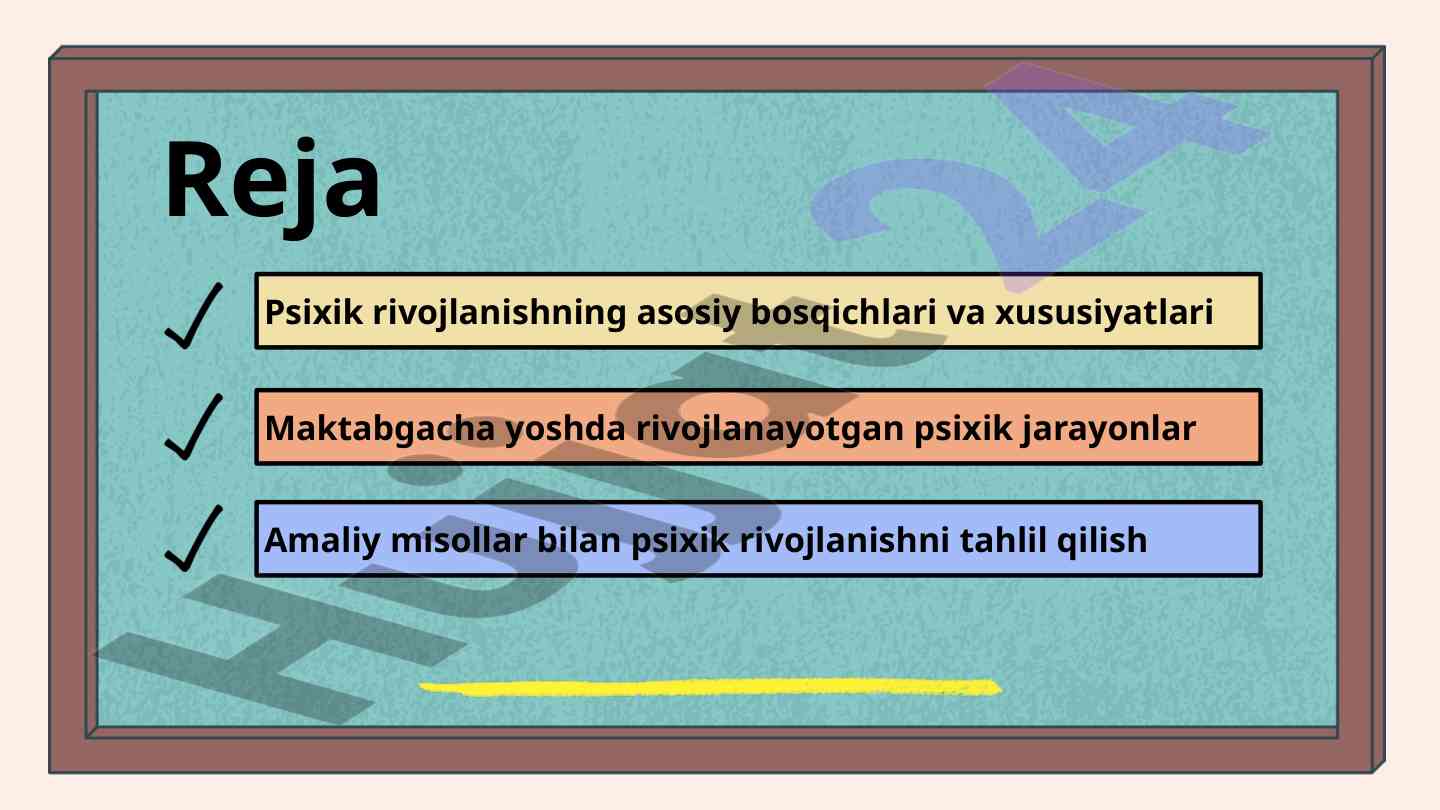 Reja

Psixik rivojlanishning asosiy bosqichlari va xususiyatlari

Maktabgacha yoshda rivojlanayotgan psixik jarayonlar

Amaliy misollar bilan psixik rivojlanishni tahlil qilish

Hujjat24